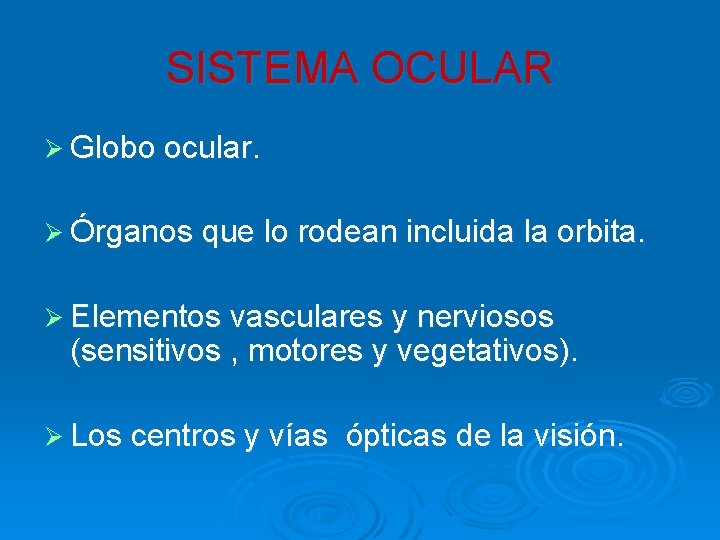 SISTEMA OCULAR

➢ Globo ocular.

➢ Órganos que lo rodean incluida la orbita.

➢ Elementos vasculares y nerviosos (sensitivos , motores y vegetativos).

➢ Los centros y vías ópticas de la visión.